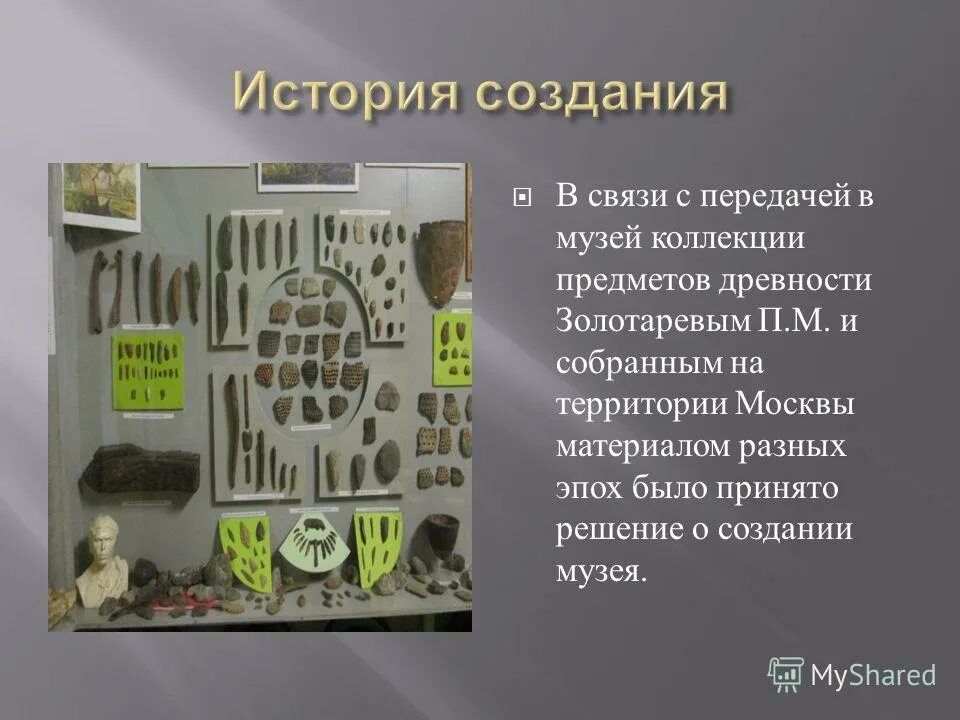 История создания

В связи с передачей в музей коллекции предметов древности Золотаревым П.М. и собранным на территории Москвы материалом разных эпох было принято решение о создании музея.

MyShared